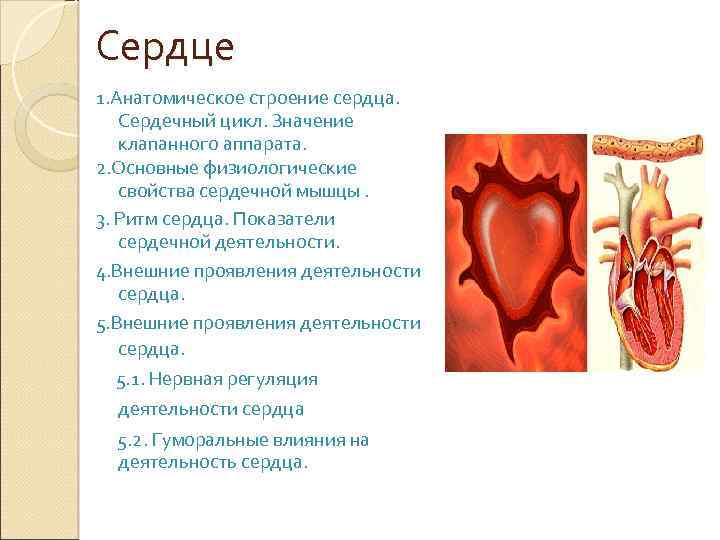 Сердце

1.Анатомическое строение сердца. Сердечный цикл. Значение клапанного аппарата.

2.Основные физиологические свойства сердечной мышцы .

3. Ритм сердца. Показатели сердечной деятельности.

4.Внешние проявления деятельности сердца.

5.Внешние проявления деятельности сердца.

5.1. Нервная регуляция деятельности сердца

5.2. Гуморальные влияния на деятельность сердца.